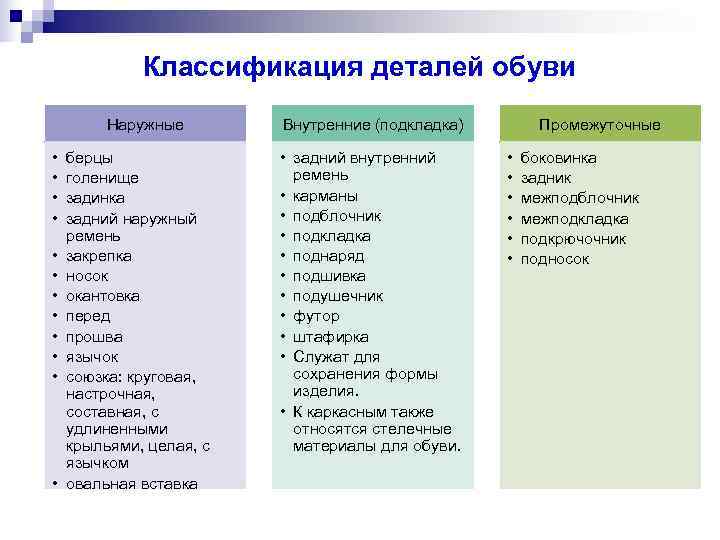 Классификация деталей обуви

Наружные

• берцы
• голенище
• задинка
• задний наружный ремень
• закрепка
• носок
• окантовка
• перед
• прошва
• язычок
• союзка: круговая, настрочная, составная, с удлиненными крыльями, целая, с язычком
• овальная вставка

Внутренние (подкладка)

• задний внутренний ремень
• карманы
• подблочник
• подкладка
• поднаряд
• подшивка
• подушечник
• футор
• штафирка
• Служат для сохранения формы изделия.
• К каркасным также относятся стелечные материалы для обуви.

Промежуточные

• боковинка
• задник
• межподблочник
• межподкладка
• подкрючочник
• подносок